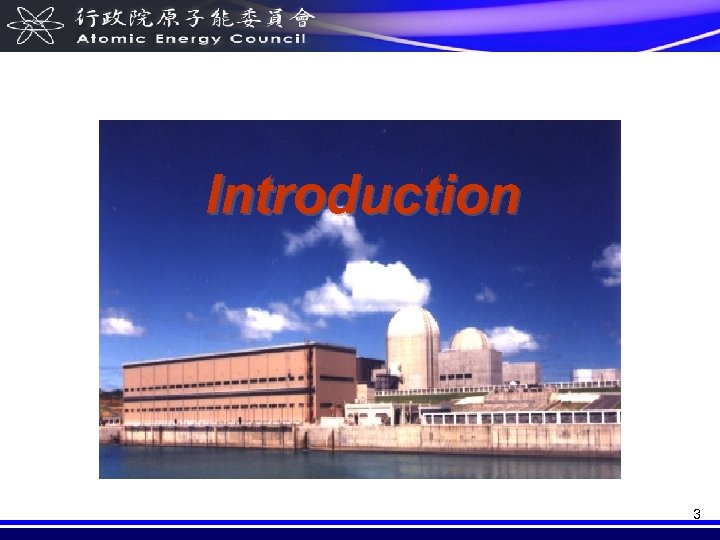 行政院原子能委員會
Atomic Energy Council

Introduction

3